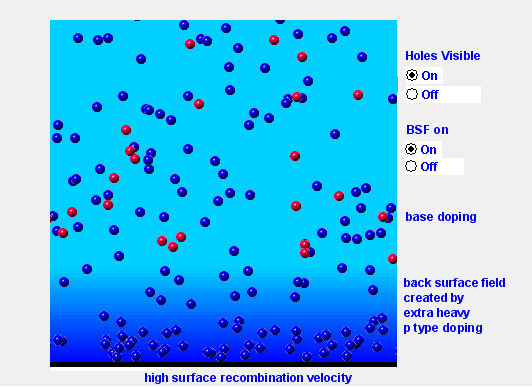 Holes Visible

On

Off

BSF on

On

Off

base doping

back surface field created by extra heavy p type doping

high surface recombination velocity